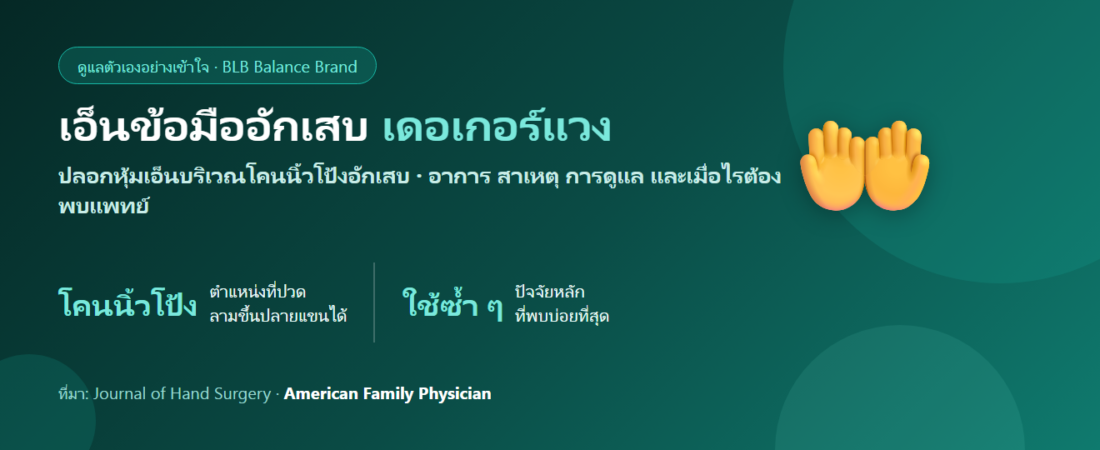 ดูแลตัวเองอย่างเข้าใจ · BLB Balance Brand

เอ็นข้อมืออักเสบ เดอเกอร์แวง

ปลอกหุ้มเอ็นบริเวณโคนนิ้วโป้งอักเสบ · อาการ สาเหตุ การดูแล และเมื่อไรต้องพบแพทย์

โคนนิ้วโป้ง ตำแหน่งที่ปวด ลามขึ้นปลายแขนได้

ใช้ซ้ำ ๆ ปัจจัยหลัก ที่พบบ่อยที่สุด

ที่มา: Journal of Hand Surgery · American Family Physician